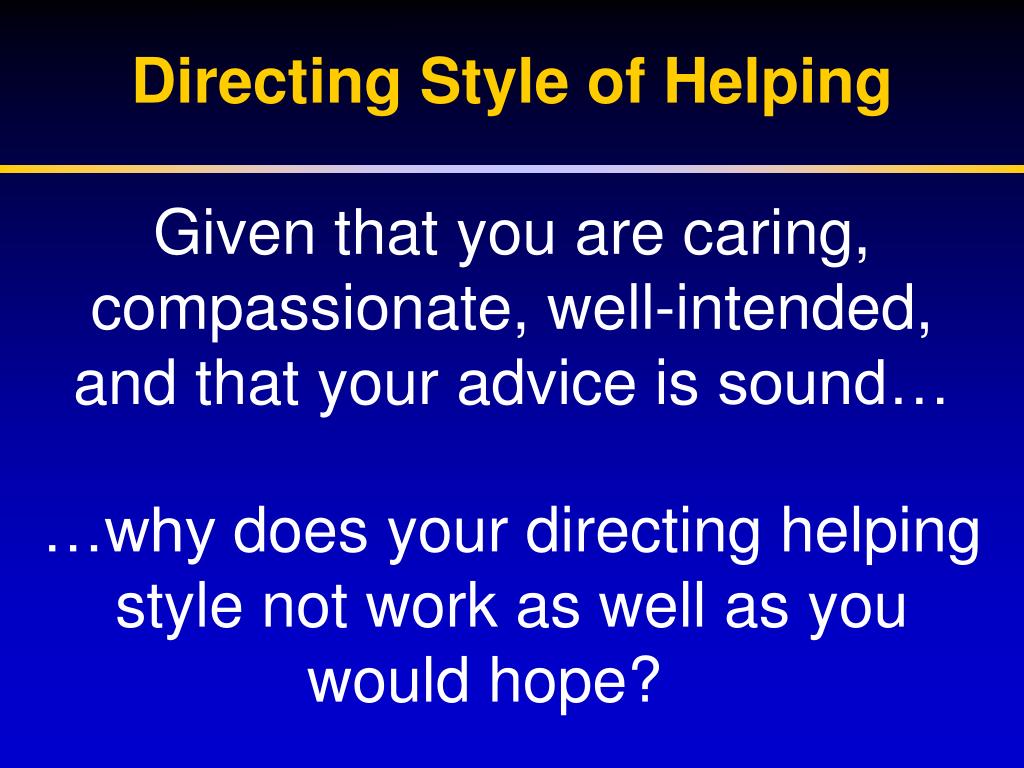 Directing Style of Helping

Given that you are caring, compassionate, well-intended, and that your advice is sound…

…why does your directing helping style not work as well as you would hope?